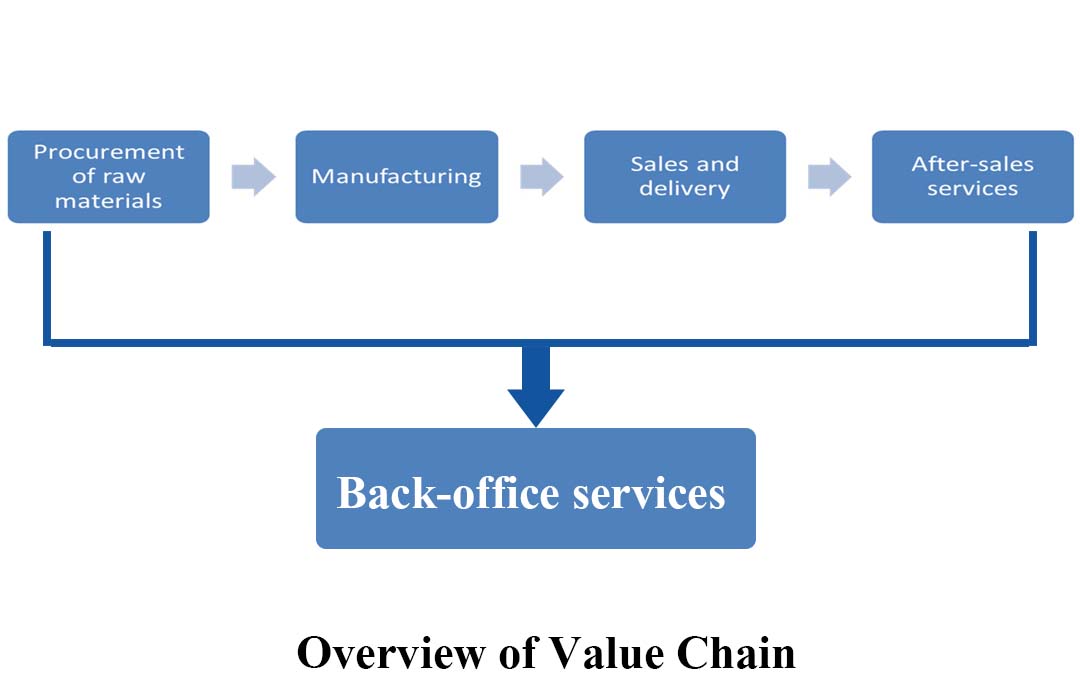 Procurement of raw materials

Manufacturing

Sales and delivery

After-sales services

Back-office services

Overview of Value Chain